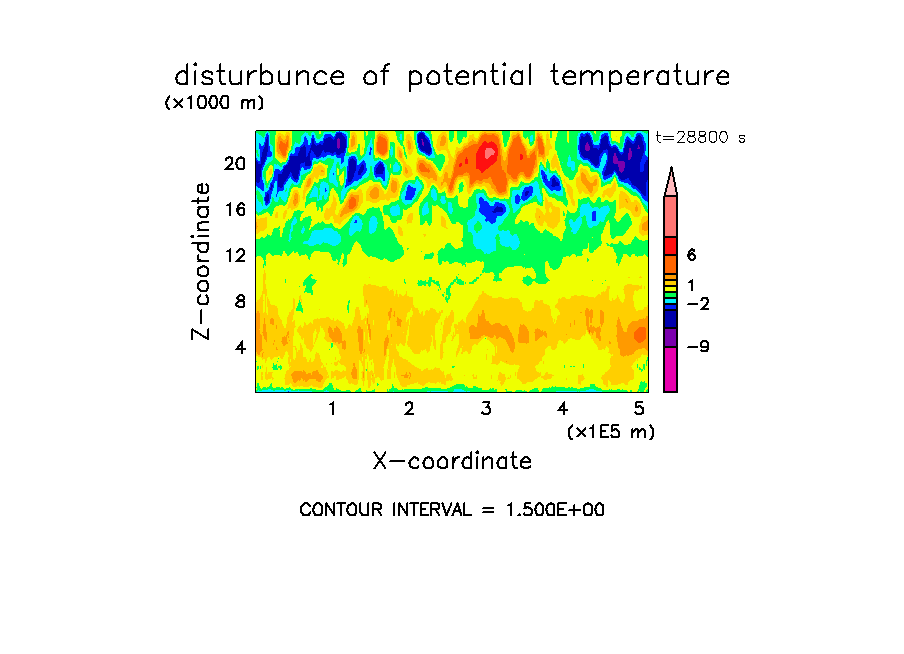 disturbunce of potential temperature

(×1000 m)

t=28800 s

20
16
12
8
4

Z−coordinate

6
1
−2
−9

1 2 3 4 5

(×1E5 m)

X−coordinate

CONTOUR INTERVAL = 1.500E+00